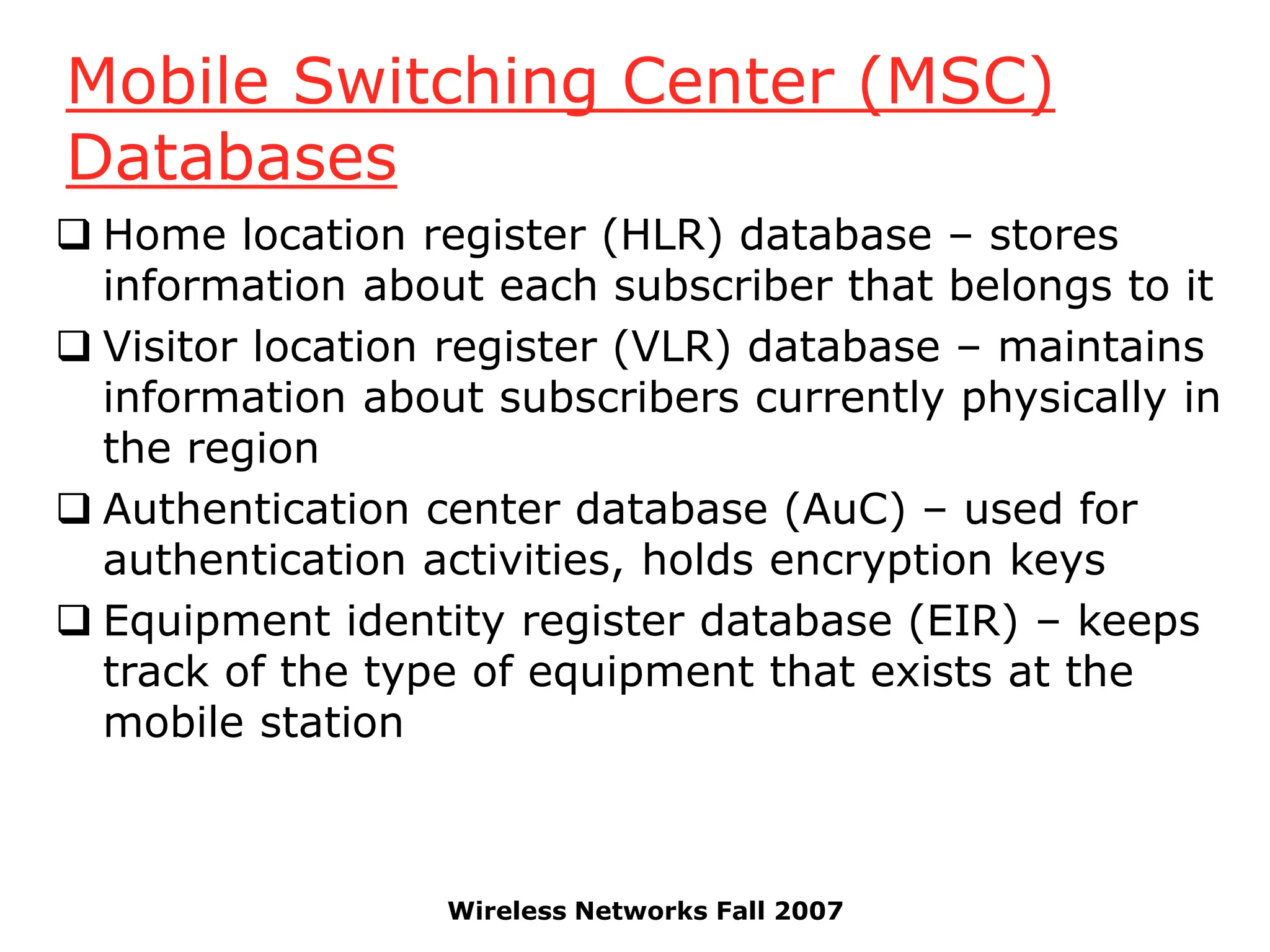 Mobile Switching Center (MSC) Databases

❑ Home location register (HLR) database – stores information about each subscriber that belongs to it

❑ Visitor location register (VLR) database – maintains information about subscribers currently physically in the region

❑ Authentication center database (AuC) – used for authentication activities, holds encryption keys

❑ Equipment identity register database (EIR) – keeps track of the type of equipment that exists at the mobile station

Wireless Networks Fall 2007